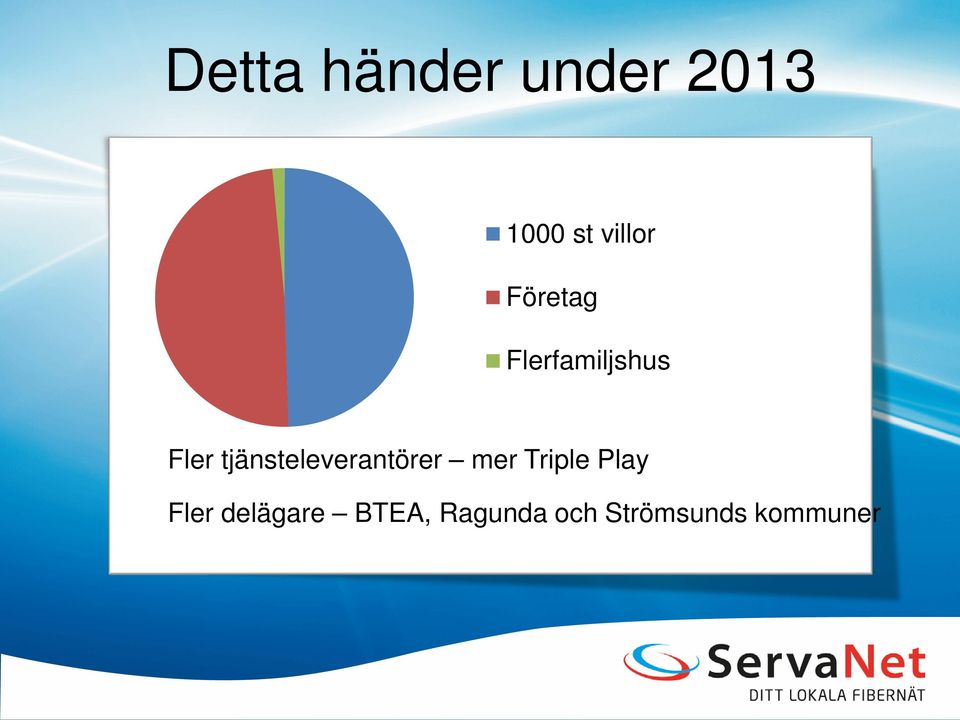 Detta händer under 2013

1000 st villor

Företag

Flerfamiljshus

Fler tjänsteleverantörer – mer Triple Play

Fler delägare – BTEA, Ragunda och Strömsunds kommuner

ServaNet

DITT LOKALA FIBERNÄT